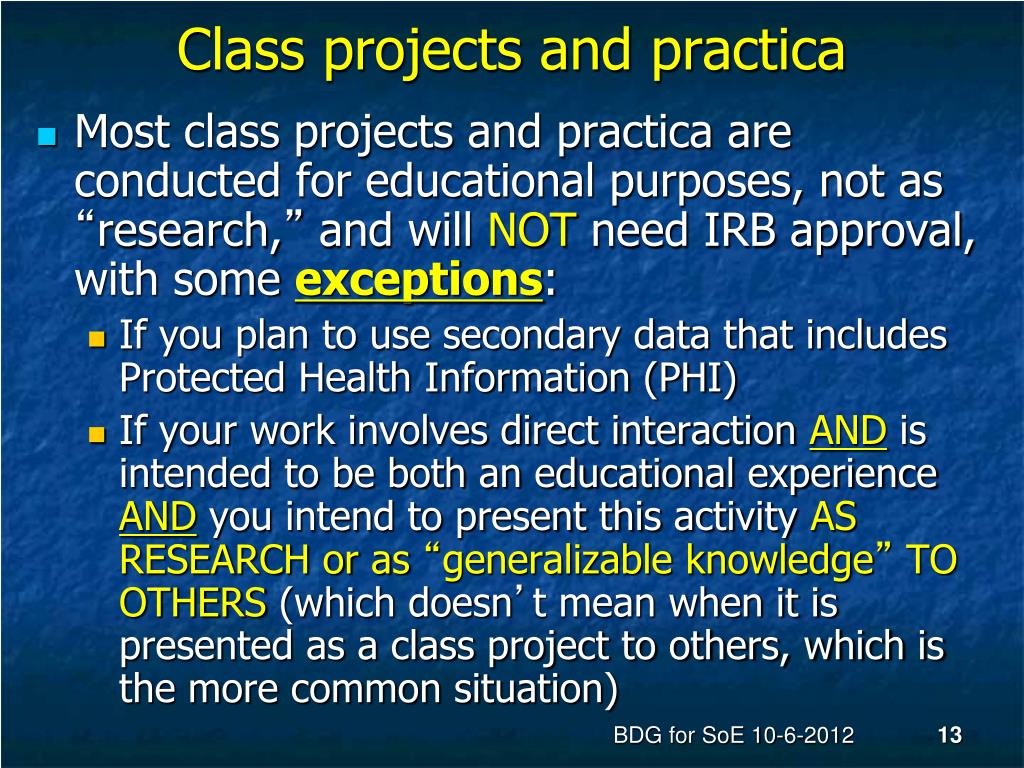 Class projects and practica

Most class projects and practica are conducted for educational purposes, not as “research,” and will NOT need IRB approval, with some exceptions:

If you plan to use secondary data that includes Protected Health Information (PHI)

If your work involves direct interaction AND is intended to be both an educational experience AND you intend to present this activity AS RESEARCH or as “generalizable knowledge” TO OTHERS (which doesn’t mean when it is presented as a class project to others, which is the more common situation)

BDG for SoE 10-6-2012 13